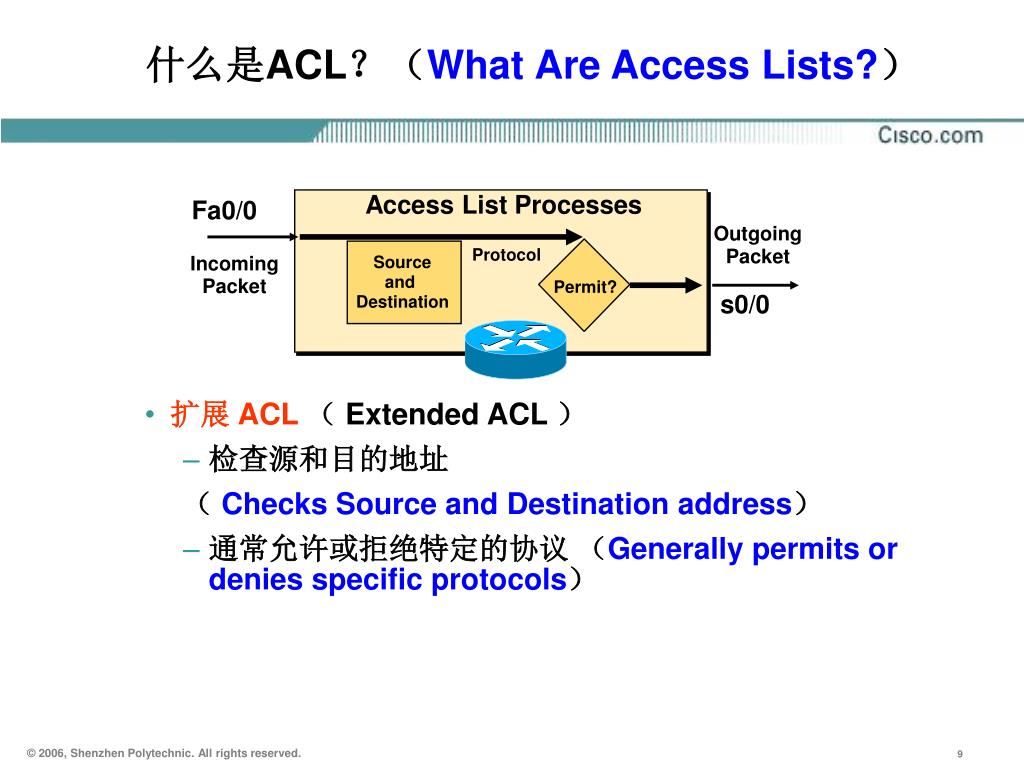 什么是ACL？（What Are Access Lists?）

Cisco.com

Fa0/0

Incoming Packet

Access List Processes

Source and Destination

Protocol

Permit?

Outgoing Packet

s0/0

• 扩展 ACL （ Extended ACL ）

– 检查源和目的地址

（ Checks Source and Destination address）

– 通常允许或拒绝特定的协议 （Generally permits or denies specific protocols）

© 2006, Shenzhen Polytechnic. All rights reserved.

9